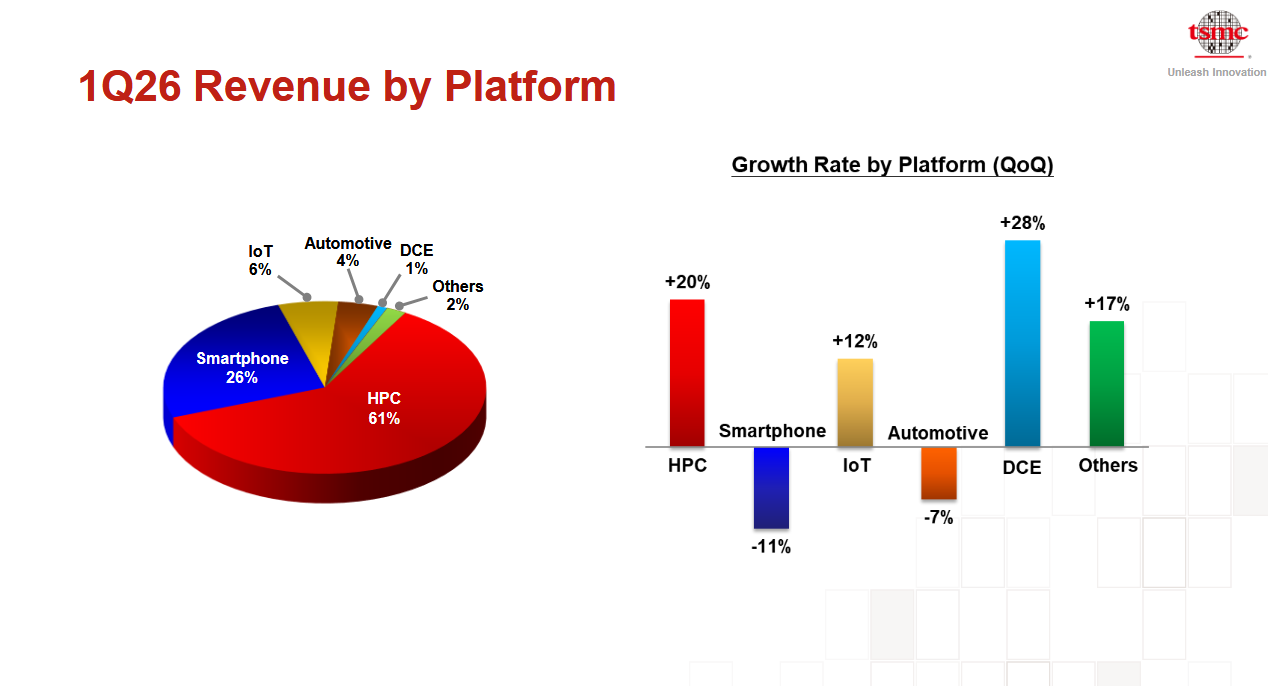 tsmc
Unleash Innovation

1Q26 Revenue by Platform

IoT
6%
Automotive
4%
DCE
1%
Others
2%
Smartphone
26%
HPC
61%

Growth Rate by Platform (QoQ)

+20%
HPC
Smartphone
-11%
+12%
IoT
Automotive
-7%
+28%
DCE
+17%
Others